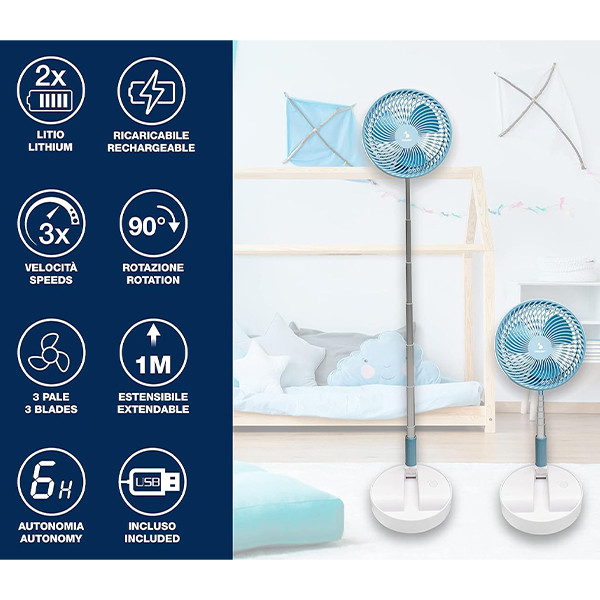 2x

LITIO
LITHIUM

RICARICABILE
RECHARGEABLE

3x

VELOCITÀ
SPEEDS

90°

ROTAZIONE
ROTATION

3 PALE
3 BLADES

1M

ESTENSIBILE
EXTENDABLE

6H

AUTONOMIA
AUTONOMY

USB

INCLUSO
INCLUDED